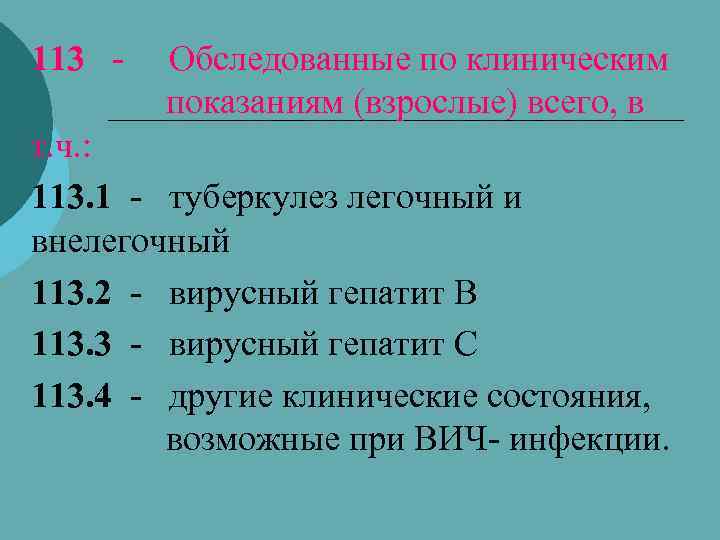 113 - Обследованные по клиническим показаниям (взрослые) всего, в т.ч.:

113.1 - туберкулез легочный и внелегочный

113.2 - вирусный гепатит В

113.3 - вирусный гепатит С

113.4 - другие клинические состояния, возможные при ВИЧ- инфекции.